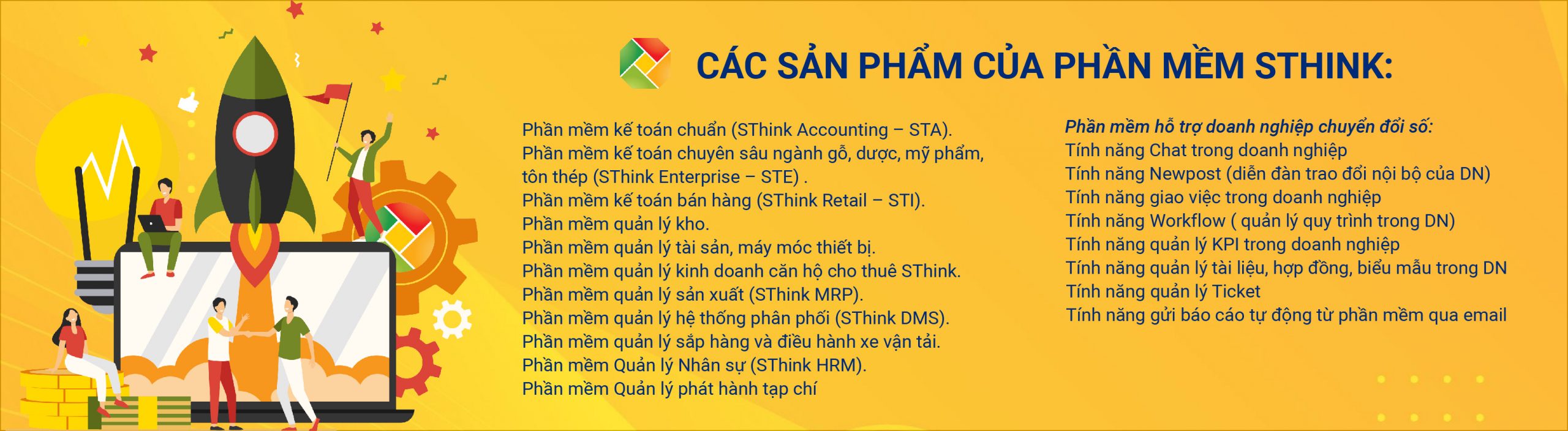 CÁC SẢN PHẨM CỦA PHẦN MỀM STHINK:

Phần mềm kế toán chuẩn (SThink Accounting – STA).
Phần mềm kế toán chuyên sâu ngành gỗ, dược, mỹ phẩm, tôn thép (SThink Enterprise – STE) .
Phần mềm kế toán bán hàng (SThink Retail – STI).
Phần mềm quản lý kho.
Phần mềm quản lý tài sản, máy móc thiết bị.
Phần mềm quản lý kinh doanh căn hộ cho thuê SThink.
Phần mềm quản lý sản xuất (SThink MRP).
Phần mềm quản lý hệ thống phân phối (SThink DMS).
Phần mềm quản lý sắp hàng và điều hành xe vận tải.
Phần mềm Quản lý Nhân sự (SThink HRM).
Phần mềm Quản lý phát hành tạp chí

Phần mềm hỗ trợ doanh nghiệp chuyển đổi số:
Tính năng Chat trong doanh nghiệp
Tính năng Newpost (diễn đàn trao đổi nội bộ của DN)
Tính năng giao việc trong doanh nghiệp
Tính năng Workflow ( quản lý quy trình trong DN)
Tính năng quản lý KPI trong doanh nghiệp
Tính năng quản lý tài liệu, hợp đồng, biểu mẫu trong DN
Tính năng quản lý Ticket
Tính năng gửi báo cáo tự động từ phần mềm qua email